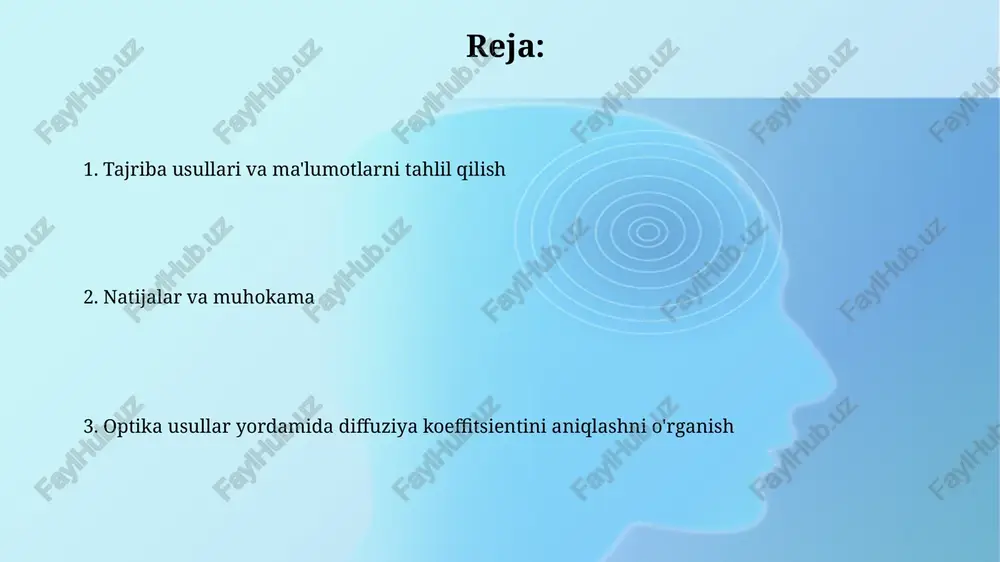 Reja:

1. Tajriba usullari va ma'lumotlarni tahlil qilish

2. Natijalar va muhokama

3. Optika usullar yordamida diffuziya koeffitsientini aniqlashni o'rganish

FaylHub.uz